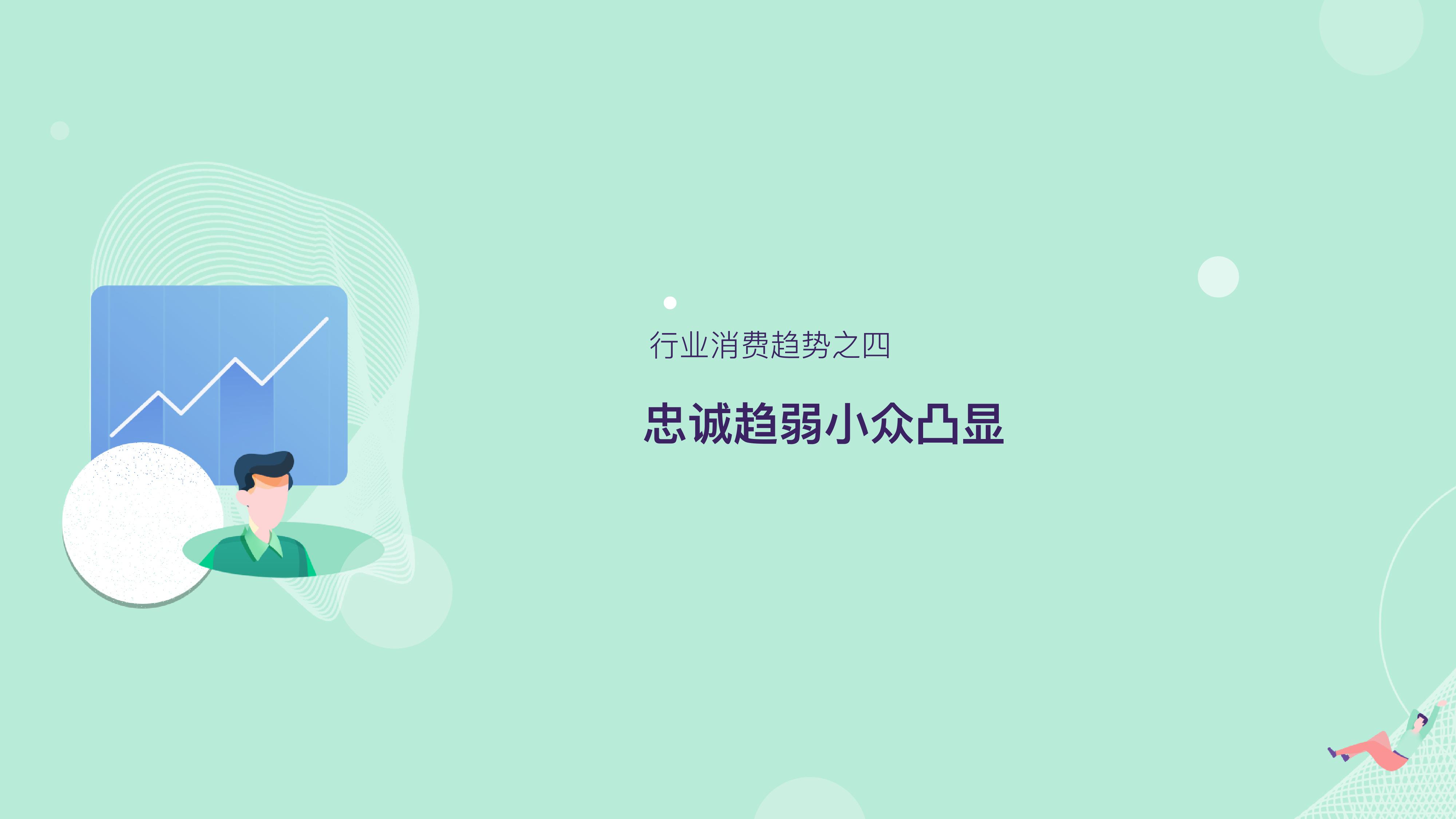 行业消费趋势之四

忠诚趋弱小众凸显